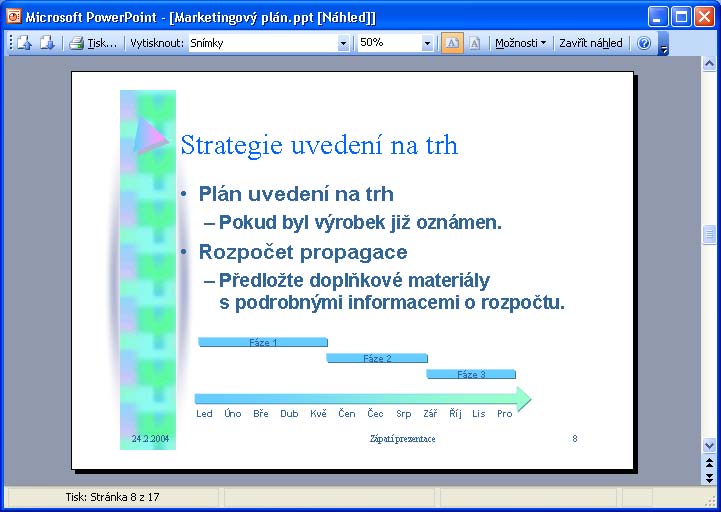 Microsoft PowerPoint - [Marketingový plán.ppt [Náhled]]

Tisk... Vytisknout: Snímky 50% Možnosti Zavřít náhled

Strategie uvedení na trh

• Plán uvedení na trh
– Pokud byl výrobek již oznámen.
• Rozpočet propagace
– Předložte doplňkové materiály s podrobnými informacemi o rozpočtu.

Fáze 1
Fáze 2
Fáze 3

Led Úno Bře Dub Kvě Čen Čec Srp Zář Říj Lis Pro

24.2.2004 Zápatí prezentace 8

Tisk: Stránka 8 z 17